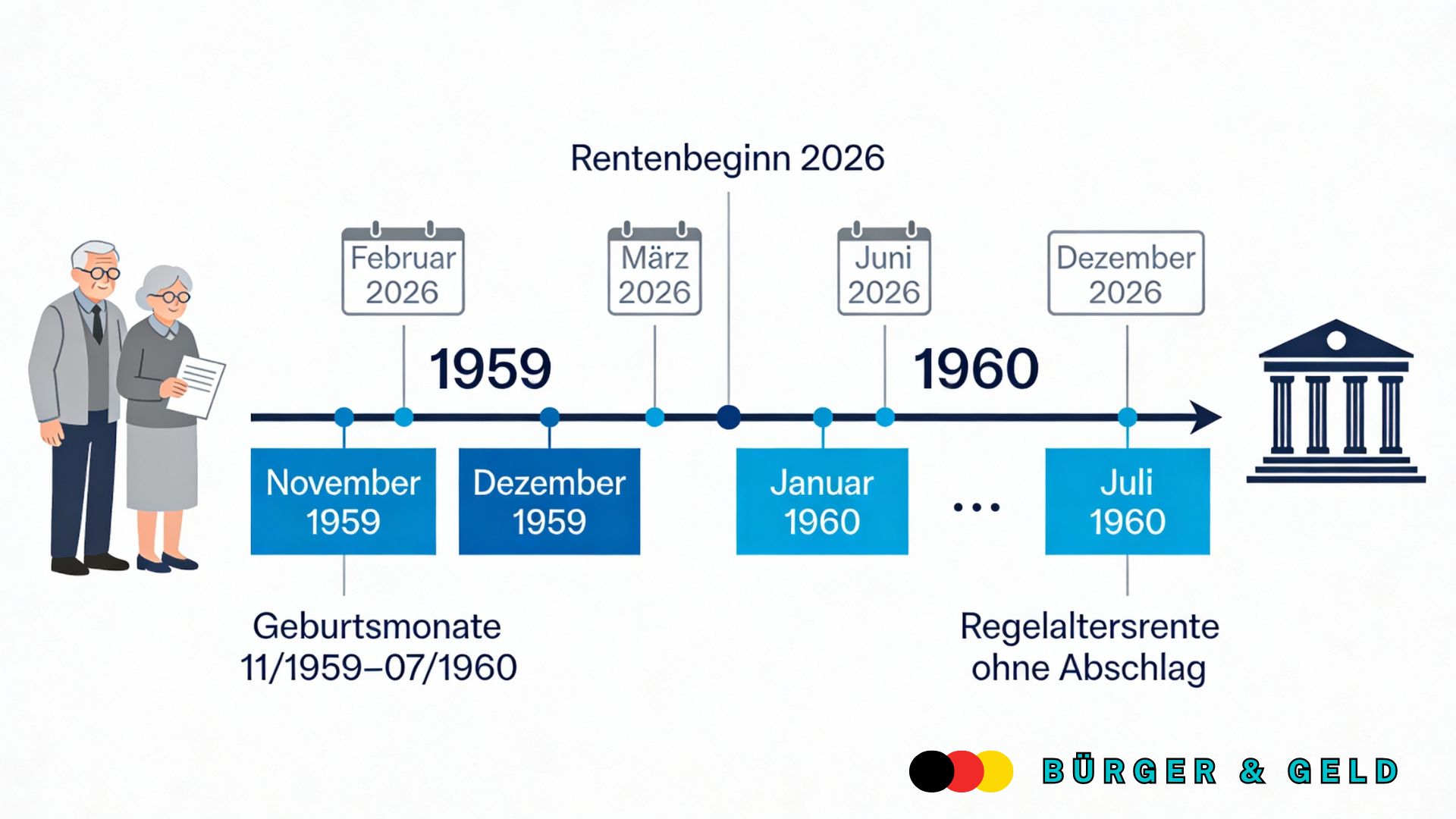 Rentenbeginn 2026

Februar 2026

März 2026

Juni 2026

Dezember 2026

1959

1960

November 1959

Dezember 1959

Januar 1960

...

Juli 1960

Geburtsmonate 11/1959–07/1960

Regelaltersrente ohne Abschlag

BÜRGER & GELD